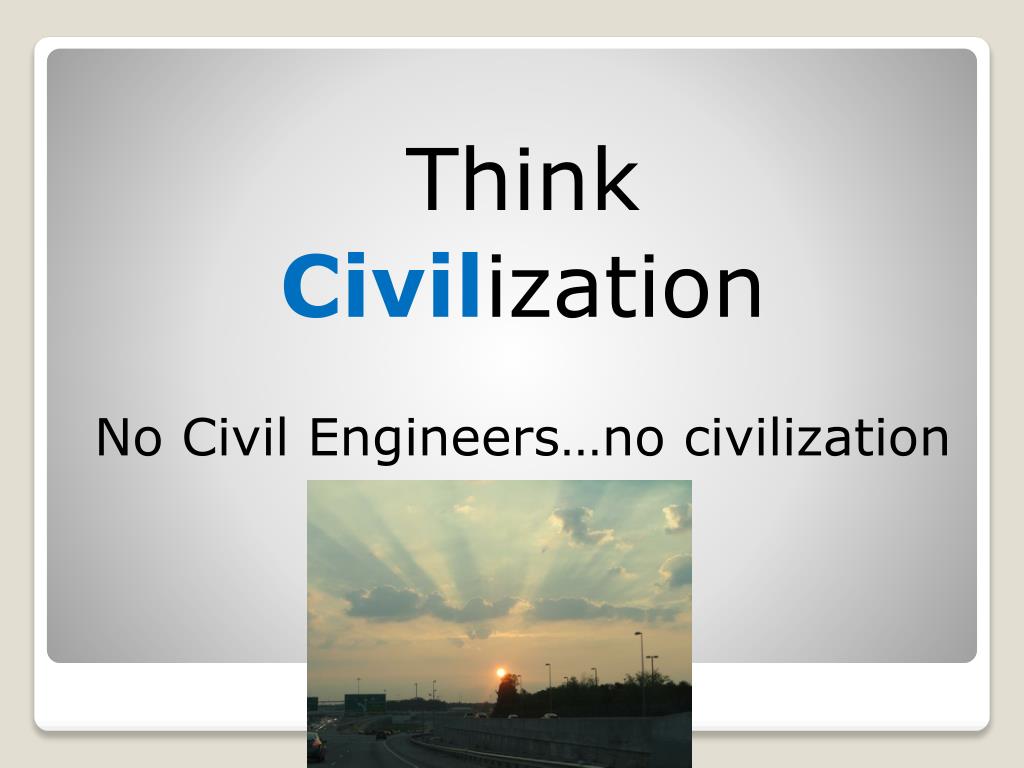 Think
Civilization

No Civil Engineers…no civilization